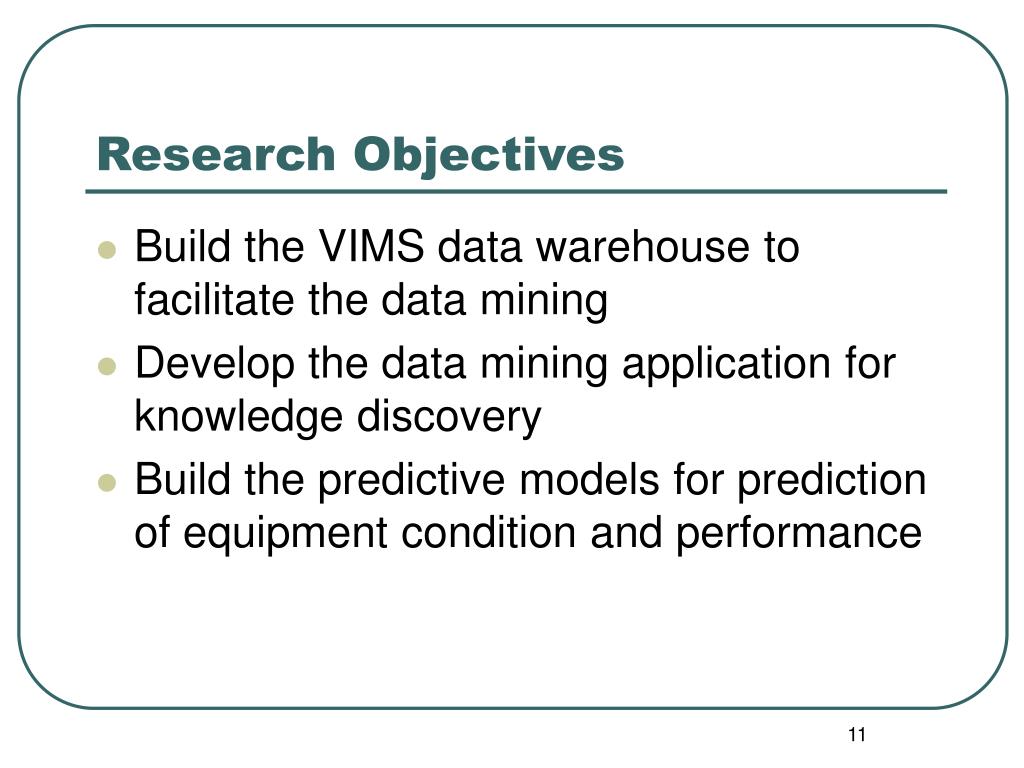 Research Objectives

- Build the VIMS data warehouse to facilitate the data mining
- Develop the data mining application for knowledge discovery
- Build the predictive models for prediction of equipment condition and performance

11